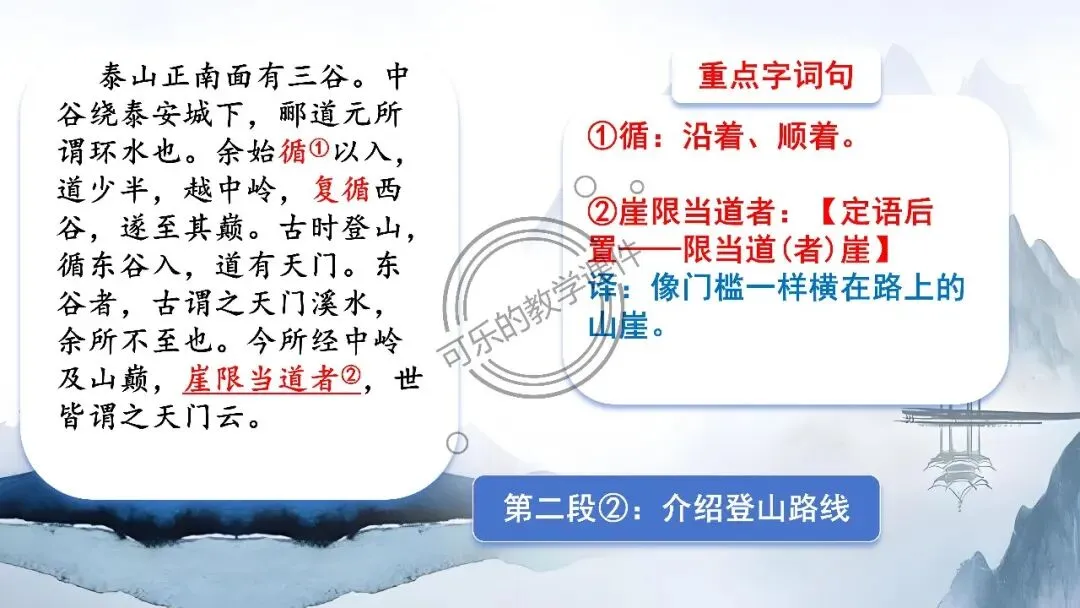 泰山正南面有三谷。中谷绕泰安城下，郦道元所谓环水也。余始循①以入，道少半，越中岭，复循西谷，遂至其巅。古时登山，循东谷入，道有天门。东谷者，古谓之天门溪水，余所不至也。今所经中岭及山巅，崖限当道者②，世皆谓之天门云。

重点字词句

①循：沿着、顺着。

②崖限当道者：【定语后置——限当道(者)崖】
译：像门槛一样横在路上的山崖。

可乐的教学课件

第二段②：介绍登山路线